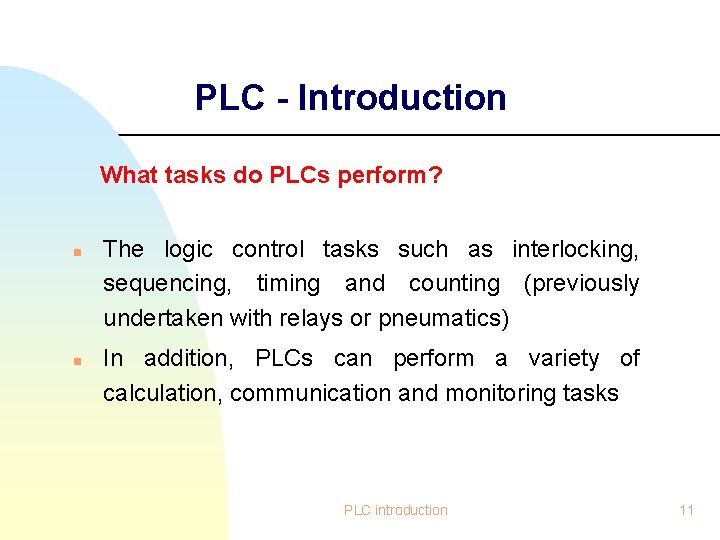 PLC - Introduction

What tasks do PLCs perform?

- The logic control tasks such as interlocking, sequencing, timing and counting (previously undertaken with relays or pneumatics)
- In addition, PLCs can perform a variety of calculation, communication and monitoring tasks

PLC introduction

11